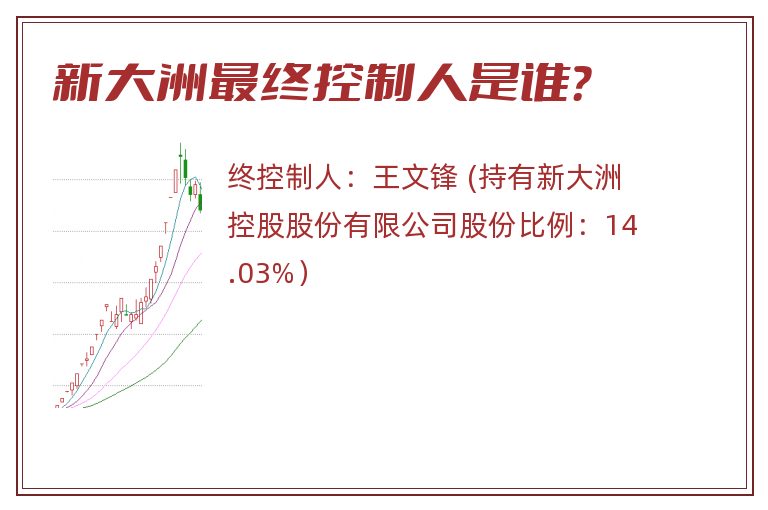 新大洲最终控制人是谁?

终控制人：王文锋 (持有新大洲控股股份有限公司股份比例：14.03%）